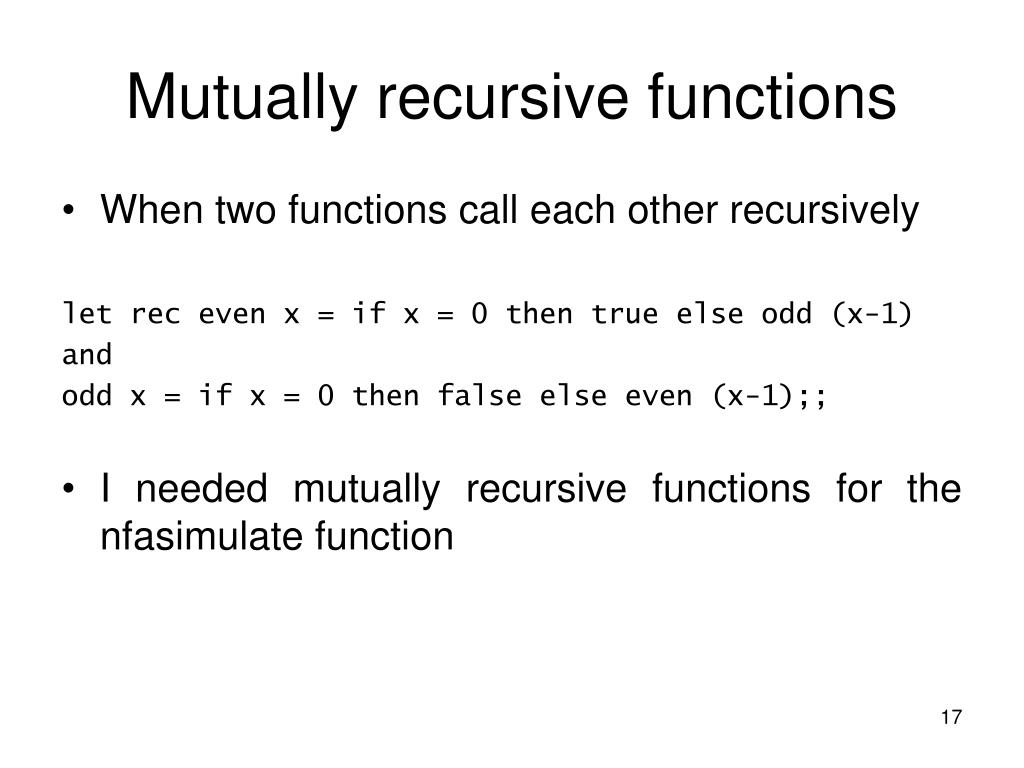 Mutually recursive functions

• When two functions call each other recursively

let rec even x = if x = 0 then true else odd (x-1)
and
odd x = if x = 0 then false else even (x-1);;

• I needed mutually recursive functions for the nfasimulate function

17